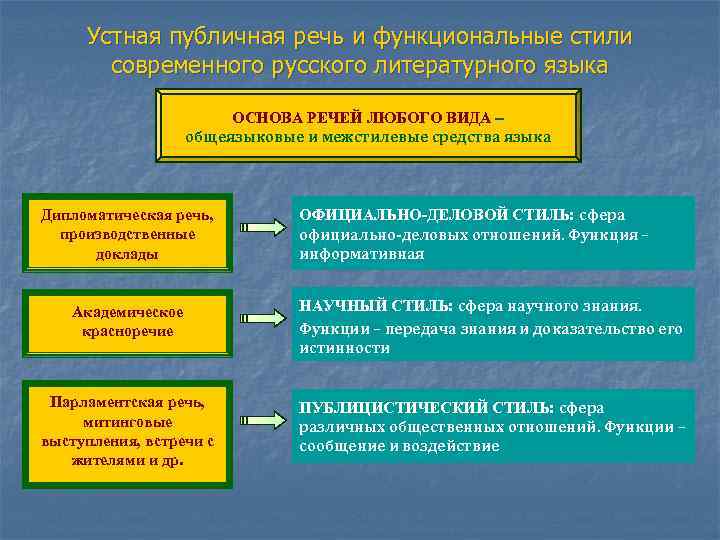 Устная публичная речь и функциональные стили современного русского литературного языка

ОСНОВА РЕЧЕЙ ЛЮБОГО ВИДА – общеязыковые и межстилевые средства языка

Дипломатическая речь, производственные доклады

ОФИЦИАЛЬНО-ДЕЛОВОЙ СТИЛЬ: сфера официально-деловых отношений. Функция - информативная

Академическое красноречие

НАУЧНЫЙ СТИЛЬ: сфера научного знания. Функции – передача знания и доказательство его истинности

Парламентская речь, митинговые выступления, встречи с жителями и др.

ПУБЛИЦИСТИЧЕСКИЙ СТИЛЬ: сфера различных общественных отношений. Функции – сообщение и воздействие